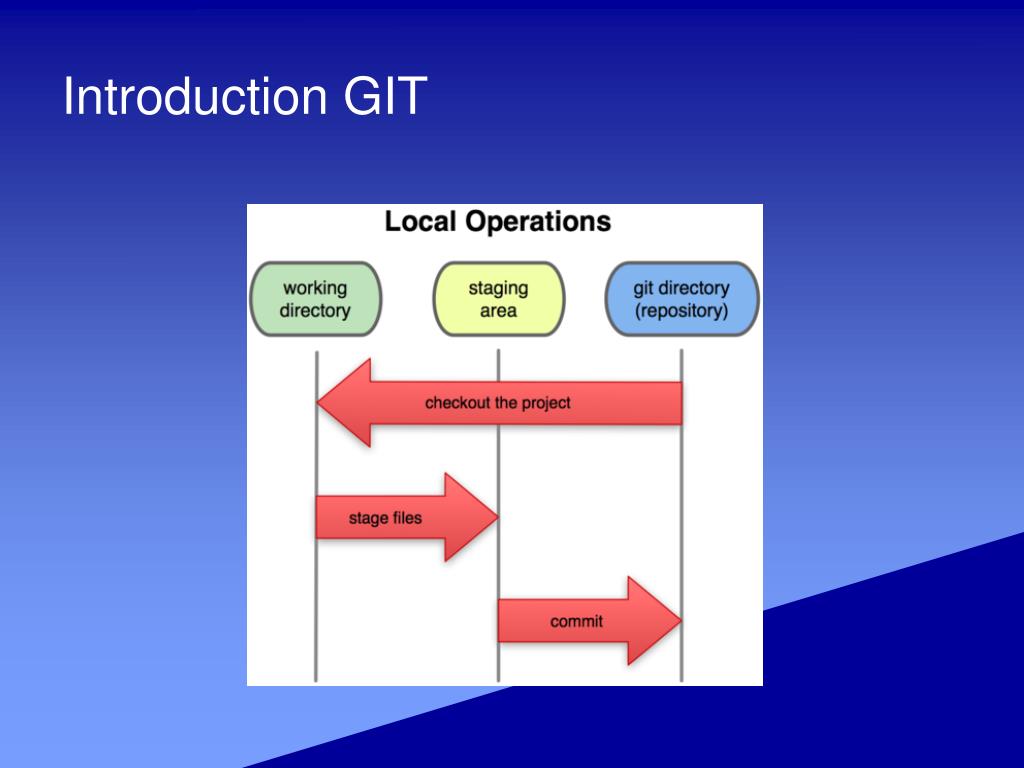 Introduction GIT

Local Operations

working directory

staging area

git directory (repository)

checkout the project

stage files

commit